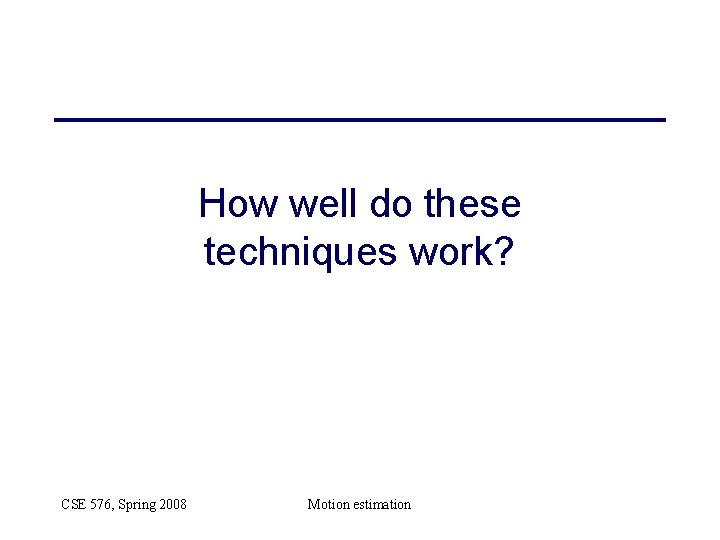 How well do these techniques work?

CSE 576, Spring 2008

Motion estimation